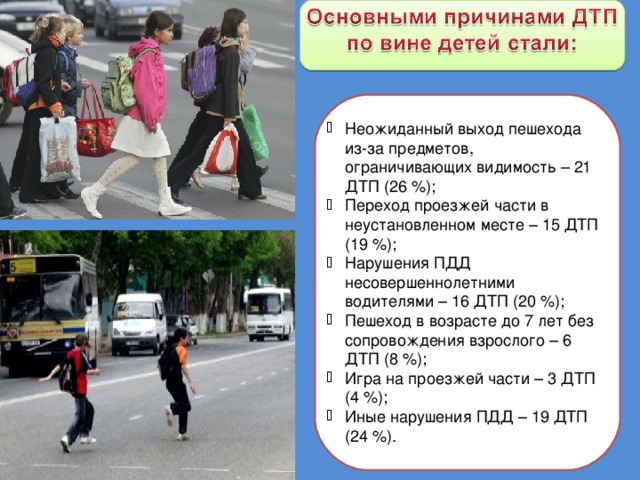 Основными причинами ДТП по вине детей стали:

Неожиданный выход пешехода из-за предметов, ограничивающих видимость – 21 ДТП (26 %);
Переход проезжей части в неустановленном месте – 15 ДТП (19 %);
Нарушения ПДД несовершеннолетними водителями – 16 ДТП (20 %);
Пешеход в возрасте до 7 лет без сопровождения взрослого – 6 ДТП (8 %);
Игра на проезжей части – 3 ДТП (4 %);
Иные нарушения ПДД – 19 ДТП (24 %).

5